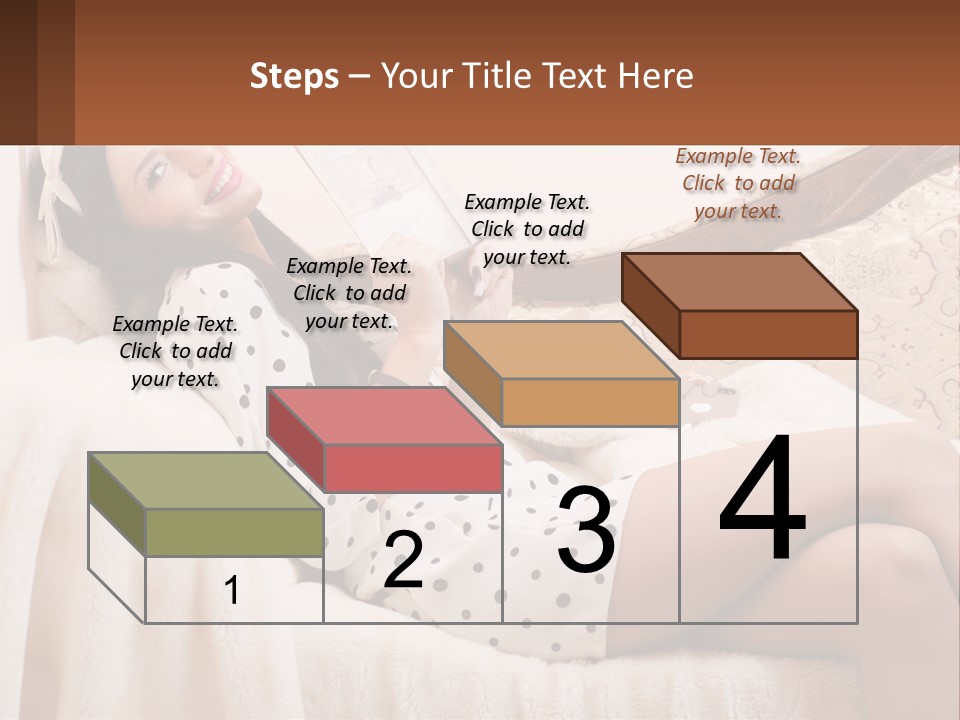 Steps – Your Title Text Here

Example Text. Click to add your text.

Example Text. Click to add your text.

Example Text. Click to add your text.

Example Text. Click to add your text.

1

2

3

4